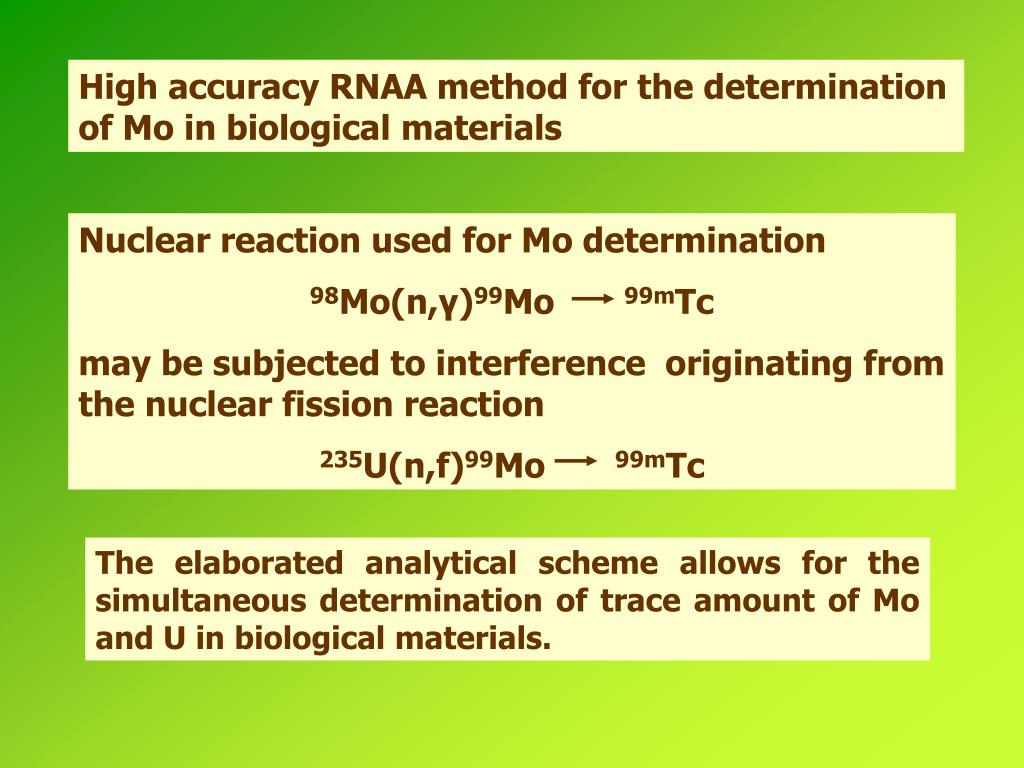 High accuracy RNAA method for the determination of Mo in biological materials

Nuclear reaction used for Mo determination

$^{98}Mo(n,\gamma)^{99}Mo \longrightarrow {}^{99m}Tc$

may be subjected to interference originating from the nuclear fission reaction

$^{235}U(n,f)^{99}Mo \longrightarrow {}^{99m}Tc$

The elaborated analytical scheme allows for the simultaneous determination of trace amount of Mo and U in biological materials.